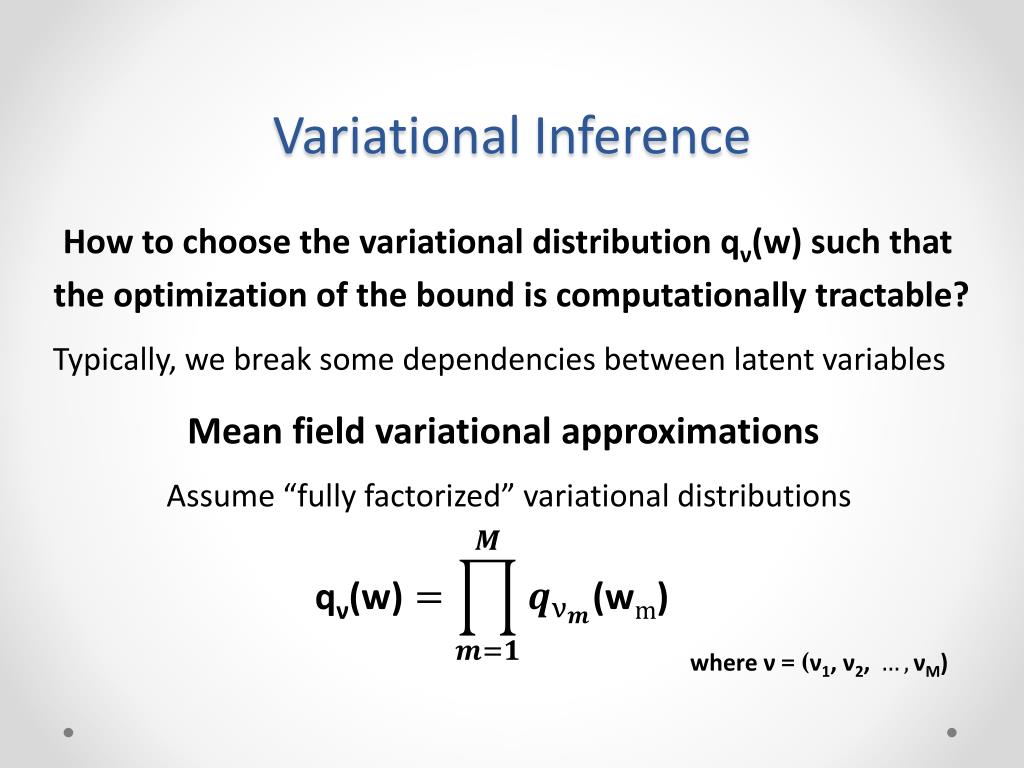 Variational Inference

How to choose the variational distribution $q_\nu(w)$ such that the optimization of the bound is computationally tractable?

Typically, we break some dependencies between latent variables

Mean field variational approximations

Assume “fully factorized” variational distributions

$q_\nu(w) = \prod_{m=1}^{M} q_{\nu_m}(w_m)$

where $\nu = (\nu_1, \nu_2, \ldots, \nu_M)$